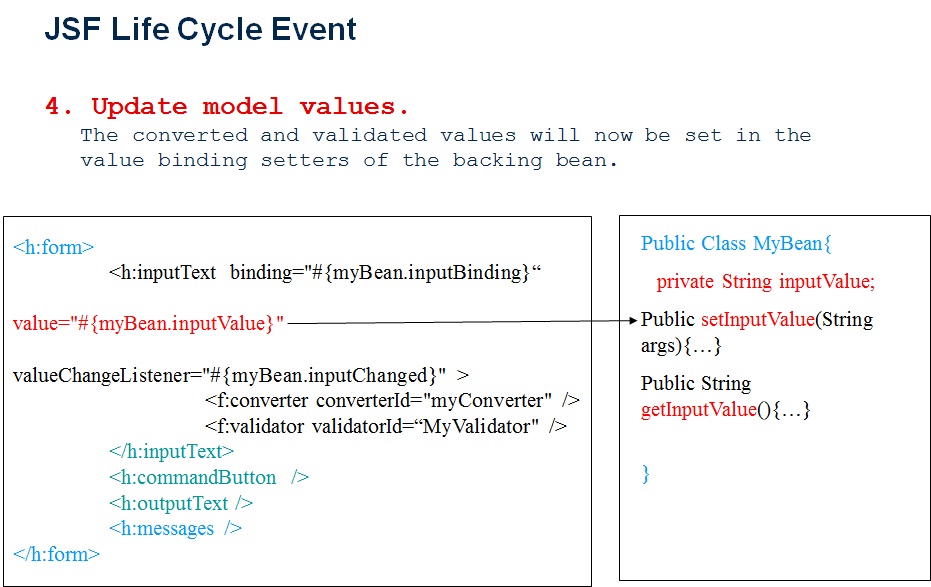 JSF Life Cycle Event

4. Update model values.
The converted and validated values will now be set in the value binding setters of the backing bean.

<h:form>
<h:inputText binding="#{myBean.inputBinding}“
value="#{myBean.inputValue}"
valueChangeListener="#{myBean.inputChanged}" >
<f:converter converterId="myConverter" />
<f:validator validatorId=“MyValidator" />
</h:inputText>
<h:commandButton />
<h:outputText />
<h:messages />
</h:form>

Public Class MyBean{
private String inputValue;
Public setInputValue(String args){…}
Public String getInputValue(){…}
}